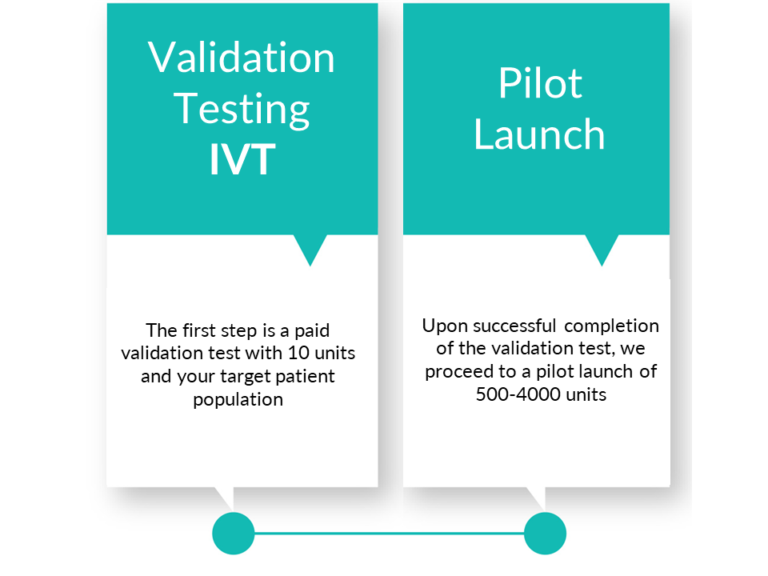 Validation Testing IVT

The first step is a paid validation test with 10 units and your target patient population

Pilot Launch

Upon successful completion of the validation test, we proceed to a pilot launch of 500-4000 units